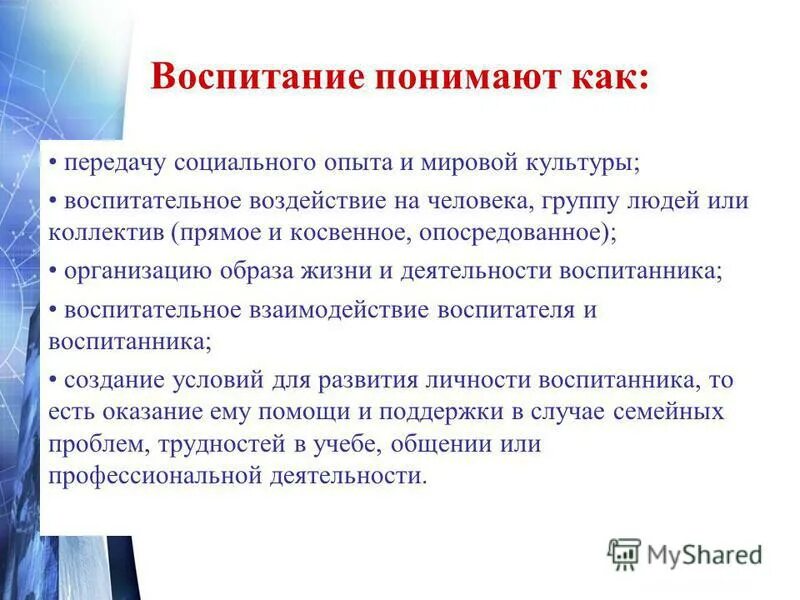 Воспитание понимают как:

• передачу социального опыта и мировой культуры;

• воспитательное воздействие на человека, группу людей или коллектив (прямое и косвенное, опосредованное);

• организацию образа жизни и деятельности воспитанника;

• воспитательное взаимодействие воспитателя и воспитанника;

• создание условий для развития личности воспитанника, то есть оказание ему помощи и поддержки в случае семейных проблем, трудностей в учебе, общении или профессиональной деятельности.

MyShared